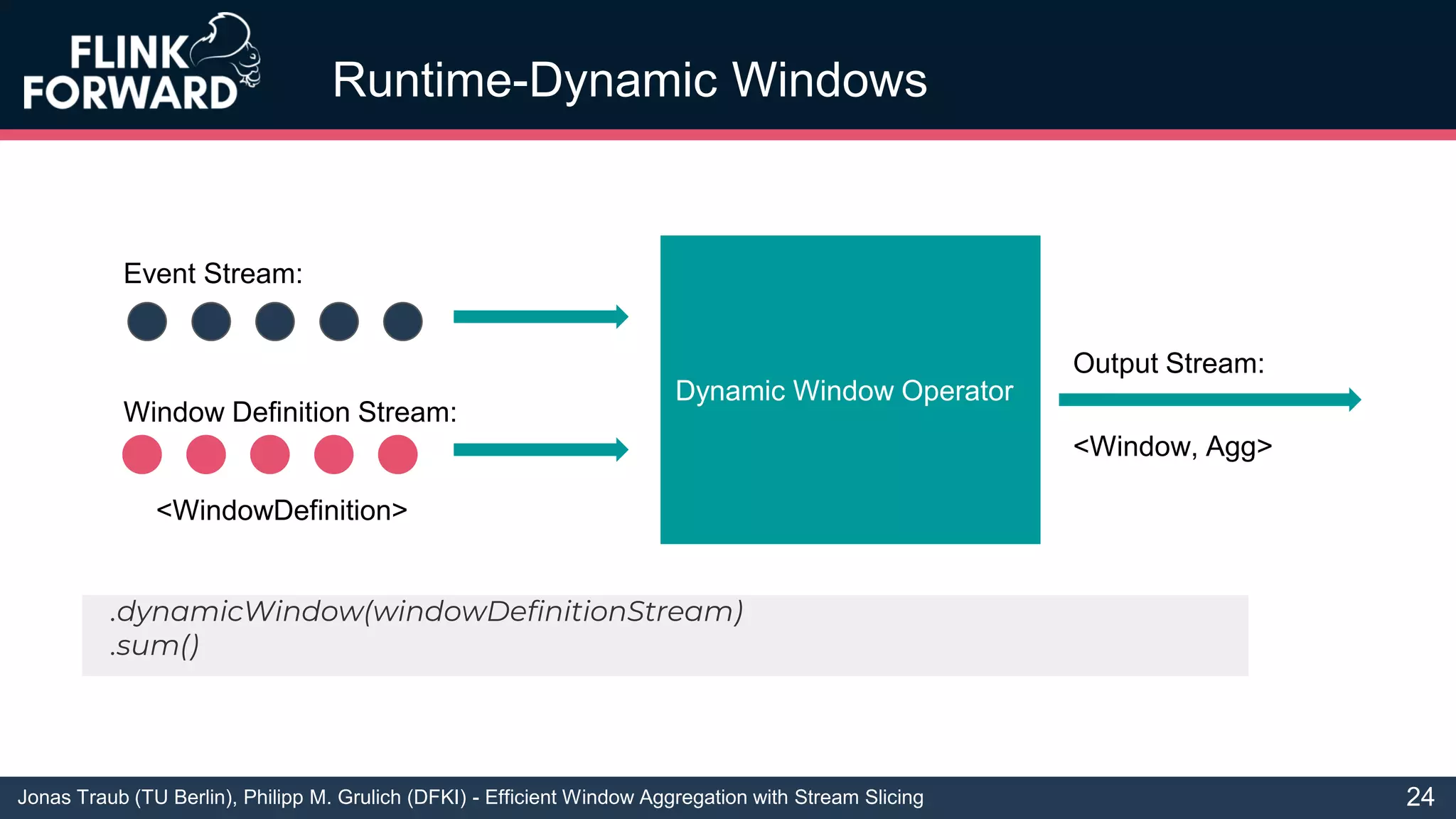 FLINK FORWARD

Runtime-Dynamic Windows

Event Stream:

Window Definition Stream:

<WindowDefinition>

Dynamic Window Operator

Output Stream:

<Window, Agg>

.dynamicWindow(windowDefinitionStream)
.sum()

Jonas Traub (TU Berlin), Philipp M. Grulich (DFKI) - Efficient Window Aggregation with Stream Slicing

24